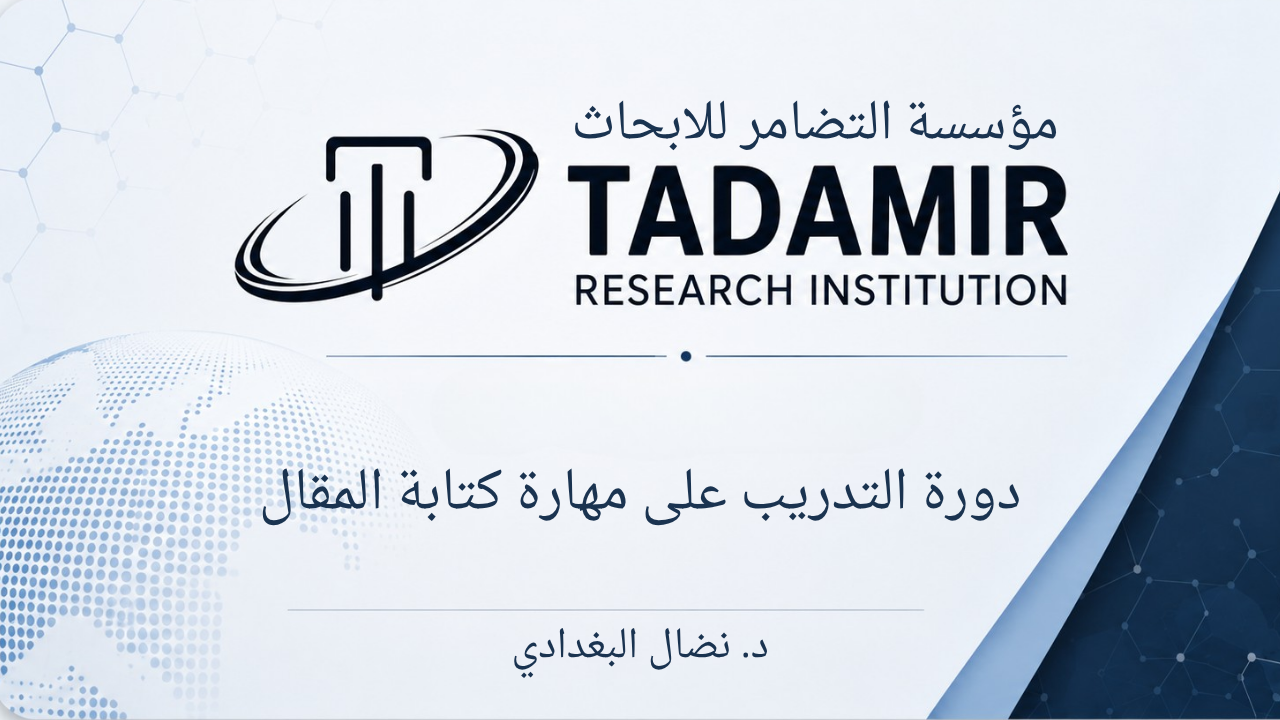 مؤسسة التضامر للابحاث

TADAMIR
RESEARCH INSTITUTION

دورة التدريب على مهارة كتابة المقال

د. نضال البغدادي